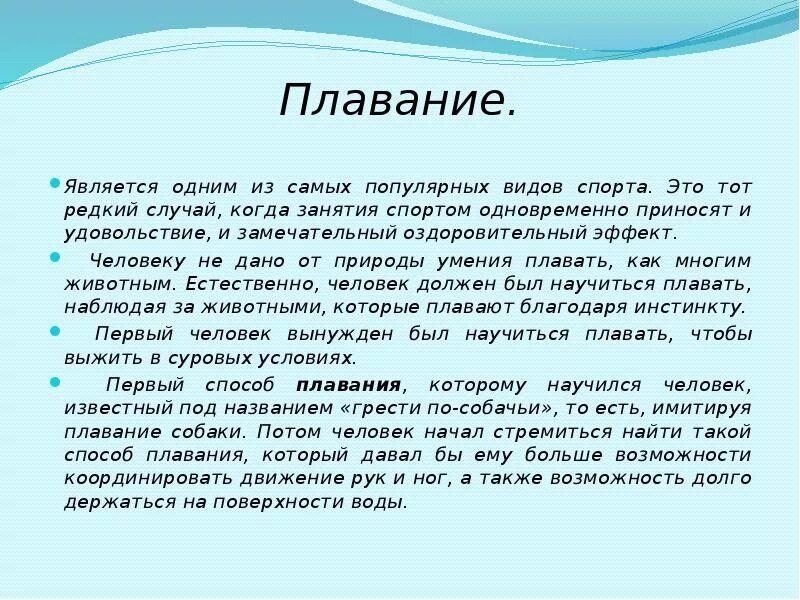 Плавание.

Является одним из самых популярных видов спорта. Это тот редкий случай, когда занятия спортом одновременно приносят и удовольствие, и замечательный оздоровительный эффект.

Человеку не дано от природы умения плавать, как многим животным. Естественно, человек должен был научиться плавать, наблюдая за животными, которые плавают благодаря инстинкту.

Первый человек вынужден был научиться плавать, чтобы выжить в суровых условиях.

Первый способ плавания, которому научился человек, известный под названием «грести по-собачьи», то есть, имитируя плавание собаки. Потом человек начал стремиться найти такой способ плавания, который давал бы ему больше возможности координировать движение рук и ног, а также возможность долго держаться на поверхности воды.